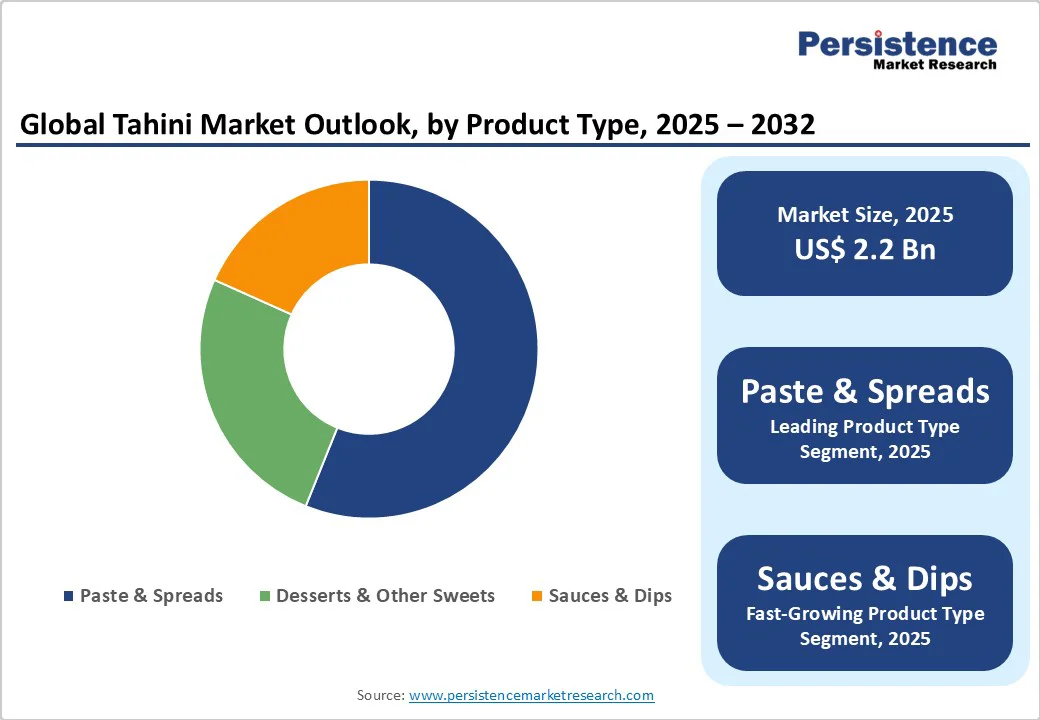 Persistence
Market Research

Global Tahini Market Outlook, by Product Type, 2025 – 2032

Paste & Spreads
Desserts & Other Sweets
Sauces & Dips

Market Size, 2025
US$ 2.2 Bn

Paste & Spreads
Leading Product Type Segment, 2025

Sauces & Dips
Fast-Growing Product Type Segment, 2025

Source: www.persistencemarketresearch.com